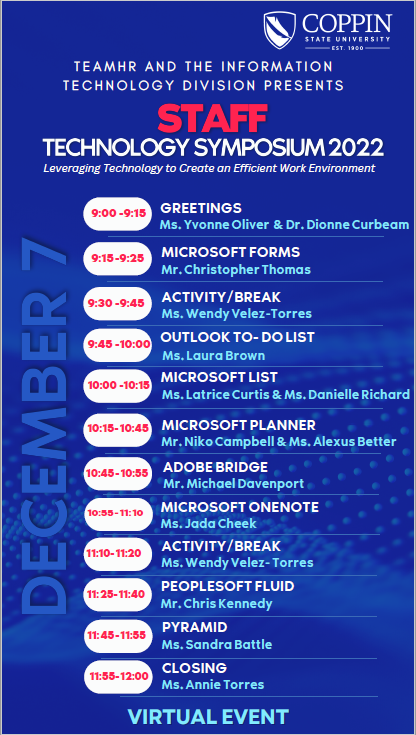 COPPIN
STATE UNIVERSITY
EST. 1900

TEAMHR AND THE INFORMATION TECHNOLOGY DIVISION PRESENTS

STAFF
TECHNOLOGY SYMPOSIUM 2022
Leveraging Technology to Create an Efficient Work Environment

DECEMBER 7

9:00 -9:15 GREETINGS
Ms. Yvonne Oliver & Dr. Dionne Curbeam

9:15-9:25 MICROSOFT FORMS
Mr. Christopher Thomas

9:30 -9:45 ACTIVITY/BREAK
Ms. Wendy Velez-Torres

9:45 -10:00 OUTLOOK TO- DO LIST
Ms. Laura Brown

10:00 -10:15 MICROSOFT LIST
Ms. Latrice Curtis & Ms. Danielle Richard

10:15-10:45 MICROSOFT PLANNER
Mr. Niko Campbell & Ms. Alexus Better

10:45-10:55 ADOBE BRIDGE
Mr. Michael Davenport

10:55-11:10 MICROSOFT ONENOTE
Ms. Jada Cheek

11:10-11:20 ACTIVITY/BREAK
Ms. Wendy Velez- Torres

11:25-11:40 PEOPLESOFT FLUID
Mr. Chris Kennedy

11:45-11:55 PYRAMID
Ms. Sandra Battle

11:55-12:00 CLOSING
Ms. Annie Torres

VIRTUAL EVENT